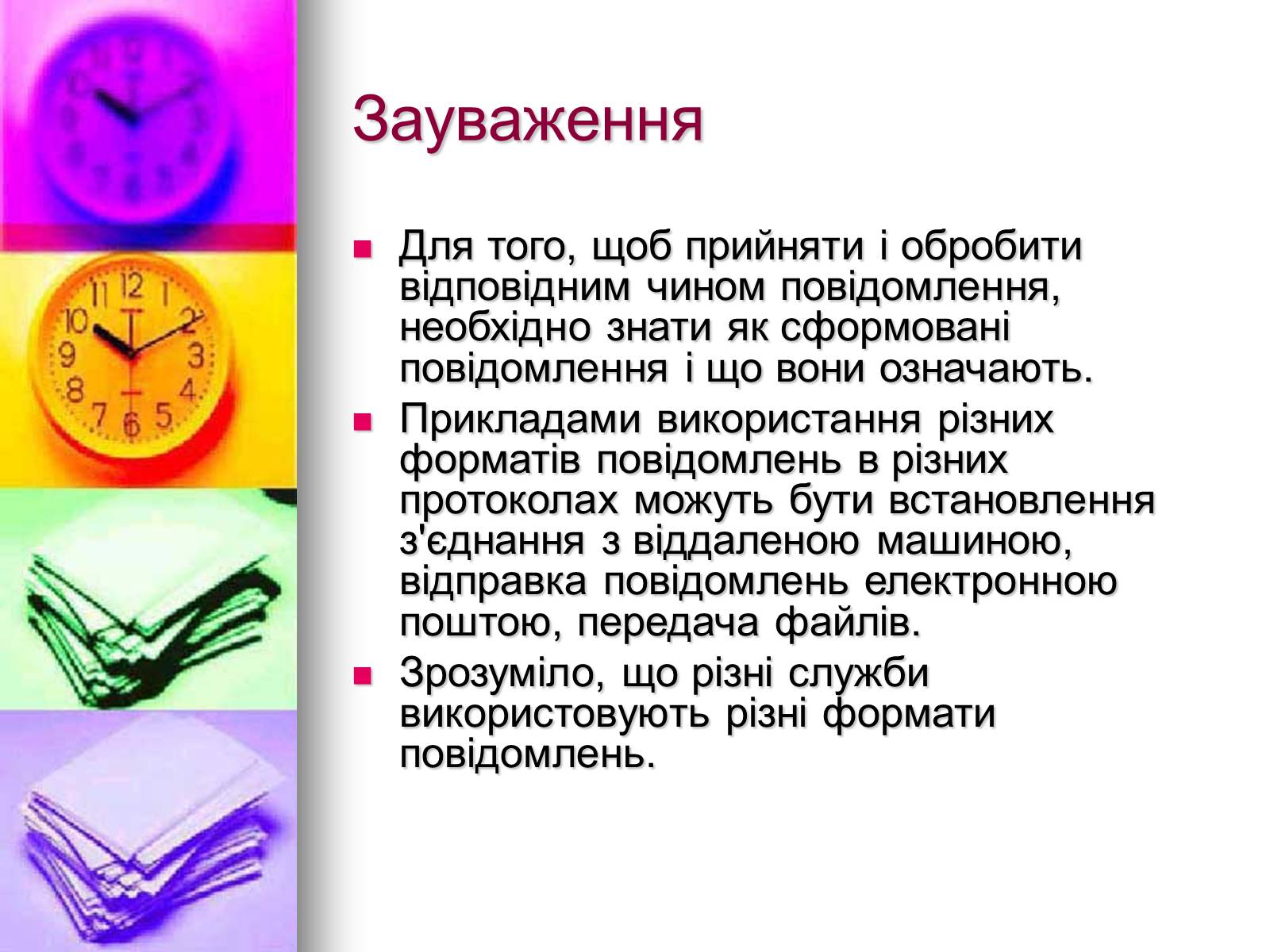 Зауваження

Для того, щоб прийняти і обробити відповідним чином повідомлення, необхідно знати як сформовані повідомлення і що вони означають.

Прикладами використання різних форматів повідомлень в різних протоколах можуть бути встановлення з'єднання з віддаленою машиною, відправка повідомлень електронною поштою, передача файлів.

Зрозуміло, що різні служби використовують різні формати повідомлень.